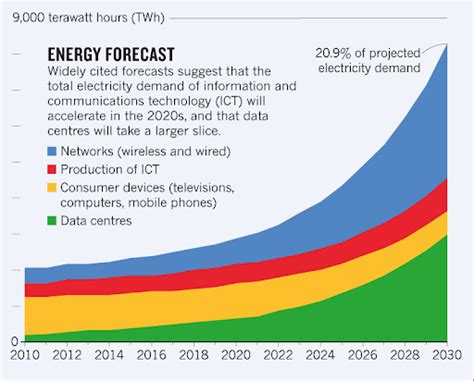 9,000 terawatt hours (TWh)

ENERGY FORECAST

Widely cited forecasts suggest that the total electricity demand of information and communications technology (ICT) will accelerate in the 2020s, and that data centres will take a larger slice.

Networks (wireless and wired)
Production of ICT
Consumer devices (televisions, computers, mobile phones)
Data centres

20.9% of projected electricity demand

0

2010 2012 2014 2016 2018 2020 2022 2024 2026 2028 2030